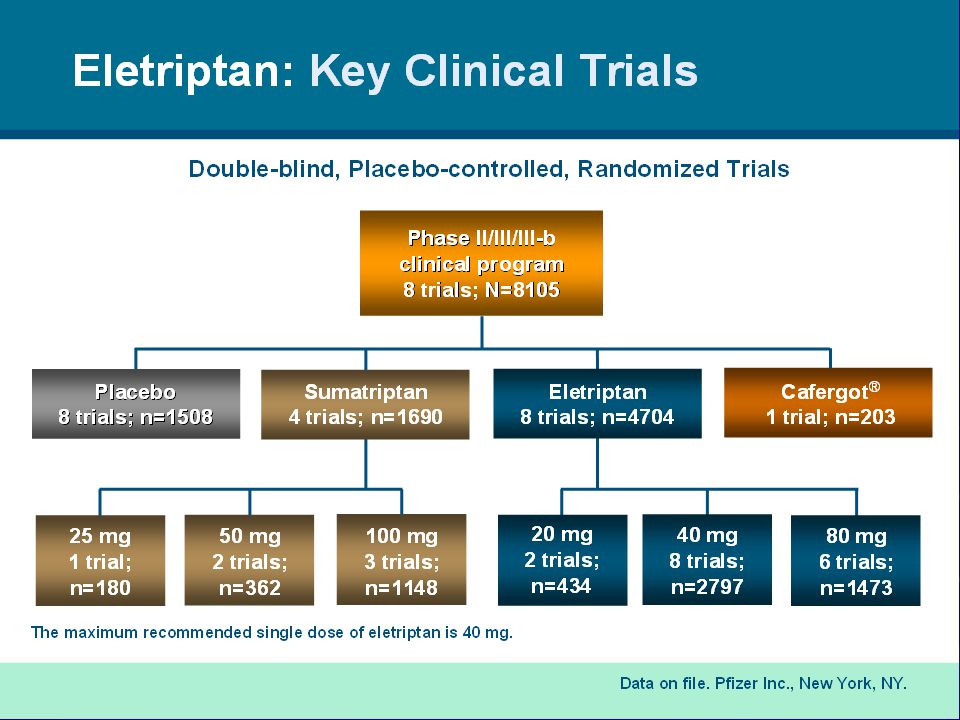 Eletriptan: Key Clinical Trials

Double-blind, Placebo-controlled, Randomized Trials

Phase II/III/III-b clinical program 8 trials; N=8105

Placebo 8 trials; n=1508

Sumatriptan 4 trials; n=1690

Eletriptan 8 trials; n=4704

Cafergot® 1 trial; n=203

25 mg 1 trial; n=180

50 mg 2 trials; n=362

100 mg 3 trials; n=1148

20 mg 2 trials; n=434

40 mg 8 trials; n=2797

80 mg 6 trials; n=1473

The maximum recommended single dose of eletriptan is 40 mg.

Data on file. Pfizer Inc., New York, NY.